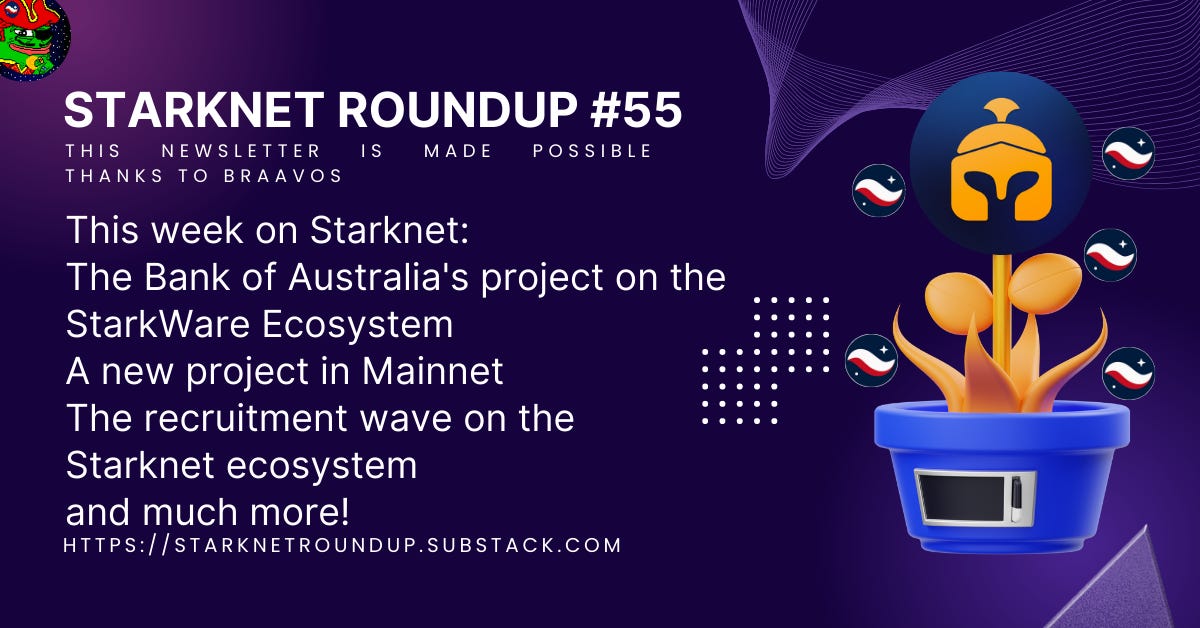 STARKNET ROUNDUP #55

THIS NEWSLETTER IS MADE POSSIBLE THANKS TO BRAAVOS

This week on Starknet:
The Bank of Australia's project on the StarkWare Ecosystem
A new project in Mainnet
The recruitment wave on the Starknet ecosystem
and much more!

HTTPS://STARKNETROUNDUP.SUBSTACK.COM